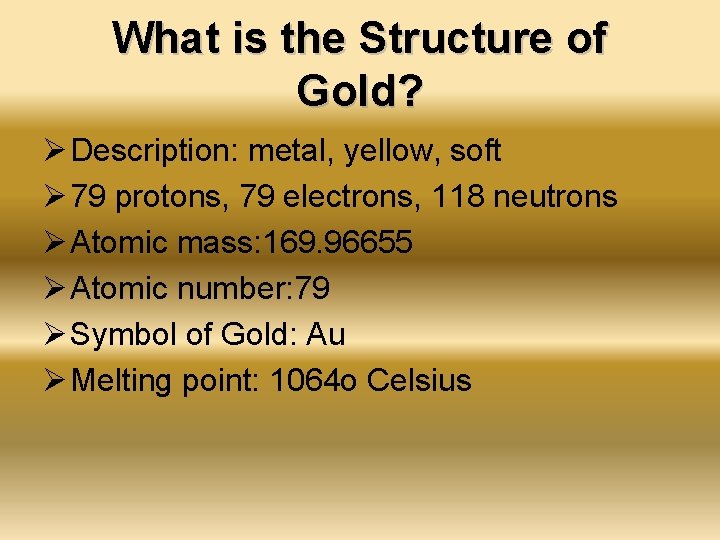 What is the Structure of Gold?

➢ Description: metal, yellow, soft

➢ 79 protons, 79 electrons, 118 neutrons

➢ Atomic mass:169.96655

➢ Atomic number:79

➢ Symbol of Gold: Au

➢ Melting point: 1064o Celsius